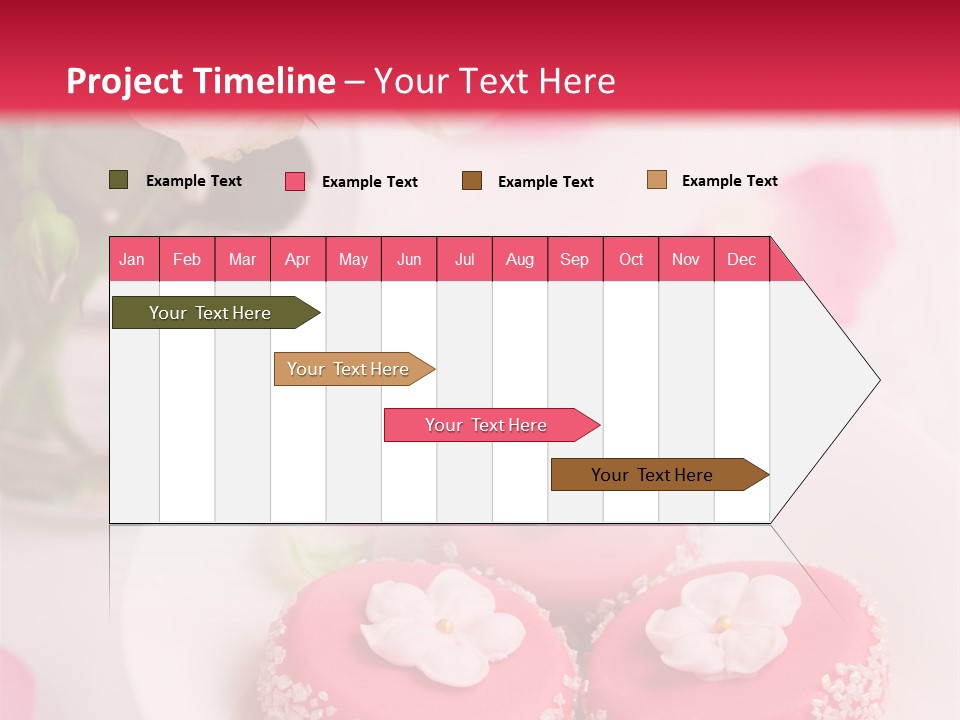 Project Timeline – Your Text Here

Example Text
Example Text
Example Text
Example Text

| Jan | Feb | Mar | Apr | May | Jun | Jul | Aug | Sep | Oct | Nov | Dec |
|---|---|---|---|---|---|---|---|---|---|---|---|

Your Text Here

Your Text Here

Your Text Here

Your Text Here